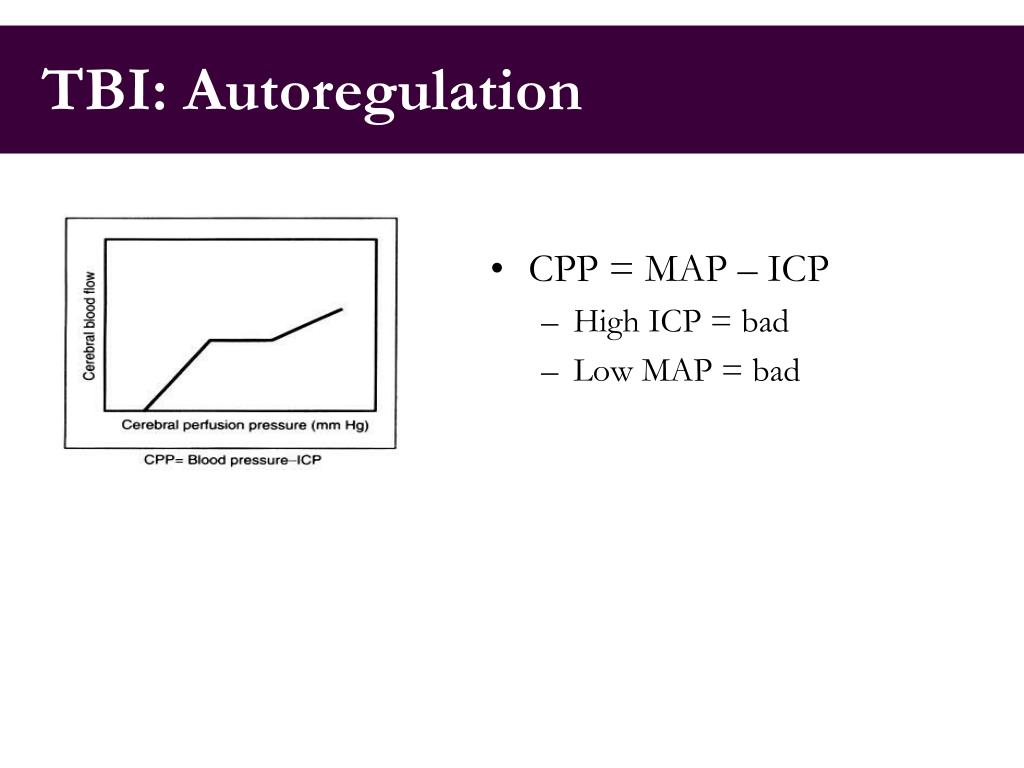 TBI: Autoregulation

Cerebral blood flow

Cerebral perfusion pressure (mm Hg)

CPP= Blood pressure–ICP

• CPP = MAP – ICP
– High ICP = bad
– Low MAP = bad